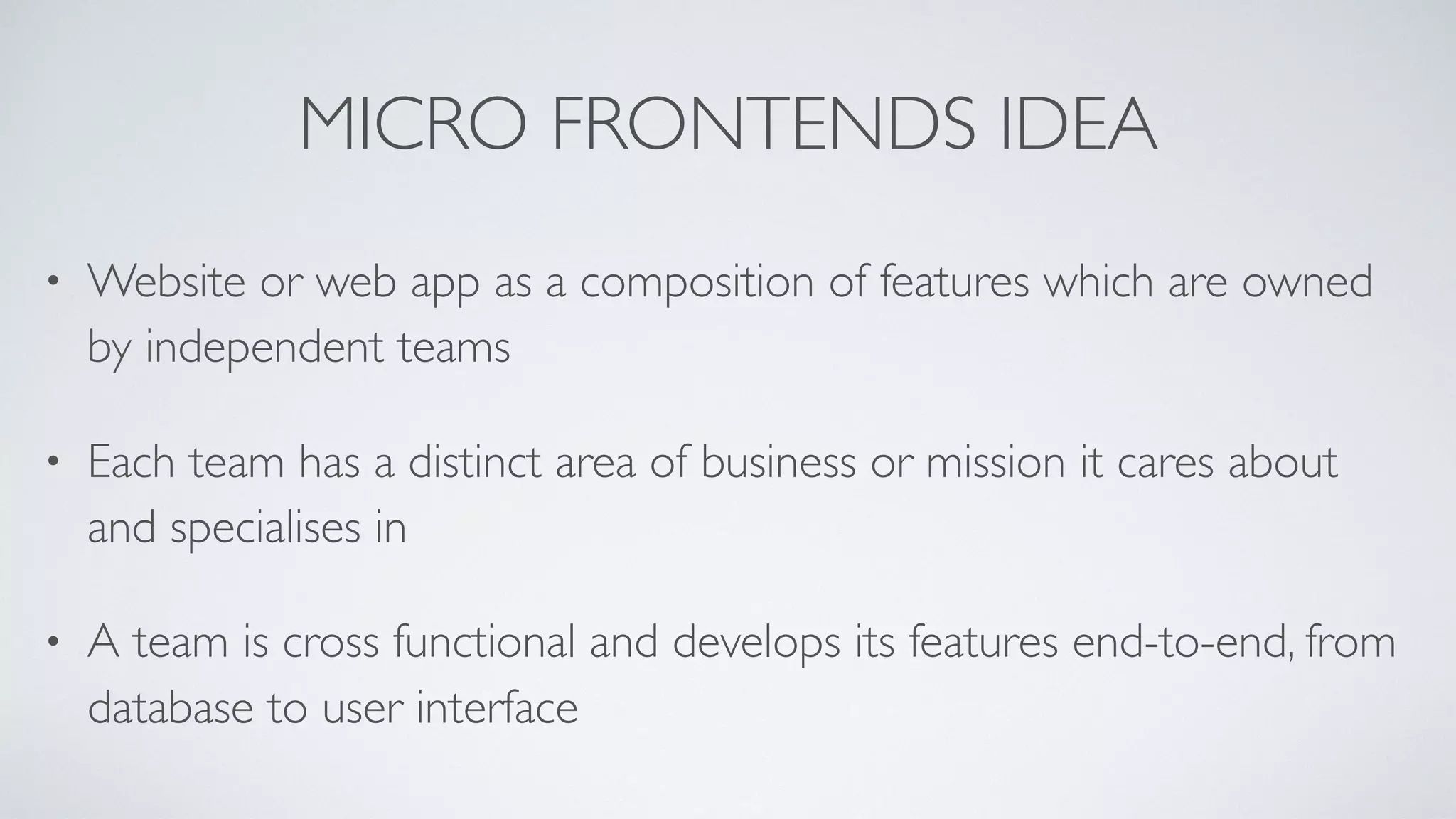 MICRO FRONTENDS IDEA

• Website or web app as a composition of features which are owned by independent teams

• Each team has a distinct area of business or mission it cares about and specialises in

• A team is cross functional and develops its features end-to-end, from database to user interface